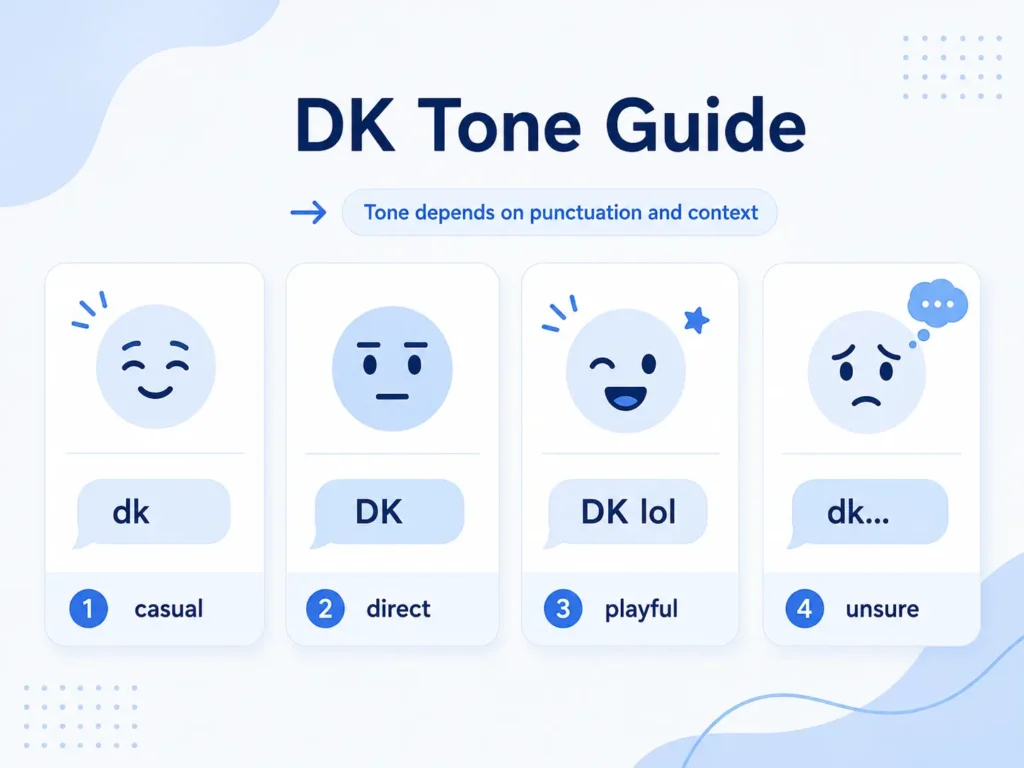 DK Tone Guide

Tone depends on punctuation and context

dk

1 casual

DK

2 direct

DK lol

3 playful

dk...

4 unsure